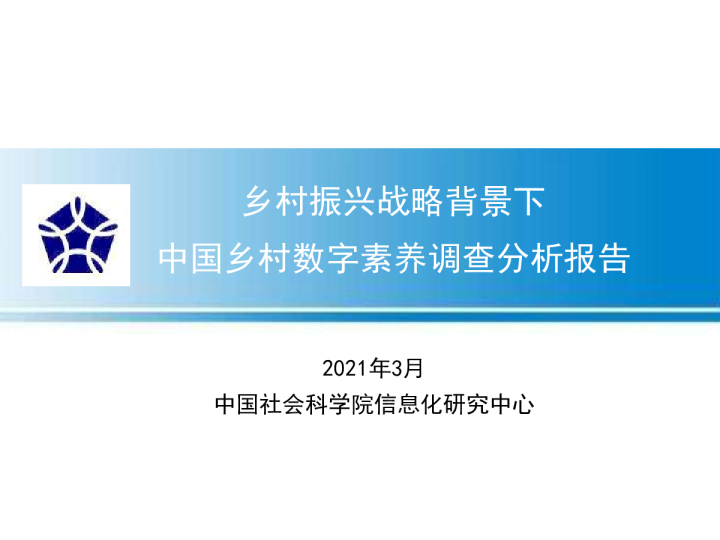 乡村振兴战略背景下
中国乡村数字素养调查分析报告

2021年3月
中国社会科学院信息化研究中心